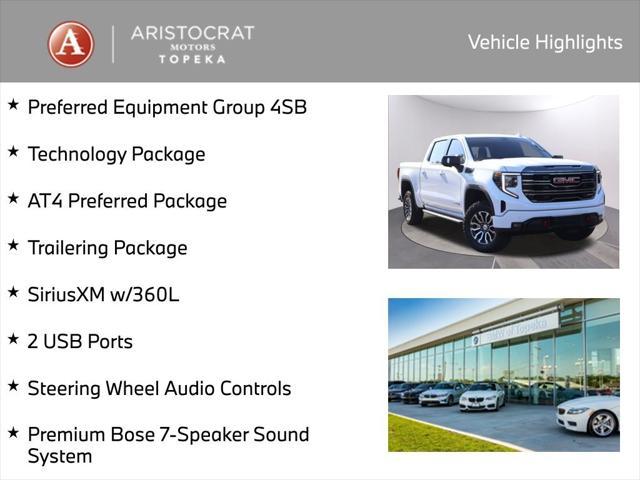 A ARISTOCRAT MOTORS TOPEKA

Vehicle Highlights

★ Preferred Equipment Group 4SB

★ Technology Package

★ AT4 Preferred Package

★ Trailering Package

★ SiriusXM w/360L

★ 2 USB Ports

★ Steering Wheel Audio Controls

★ Premium Bose 7-Speaker Sound System

GMC

BMW of Topeka